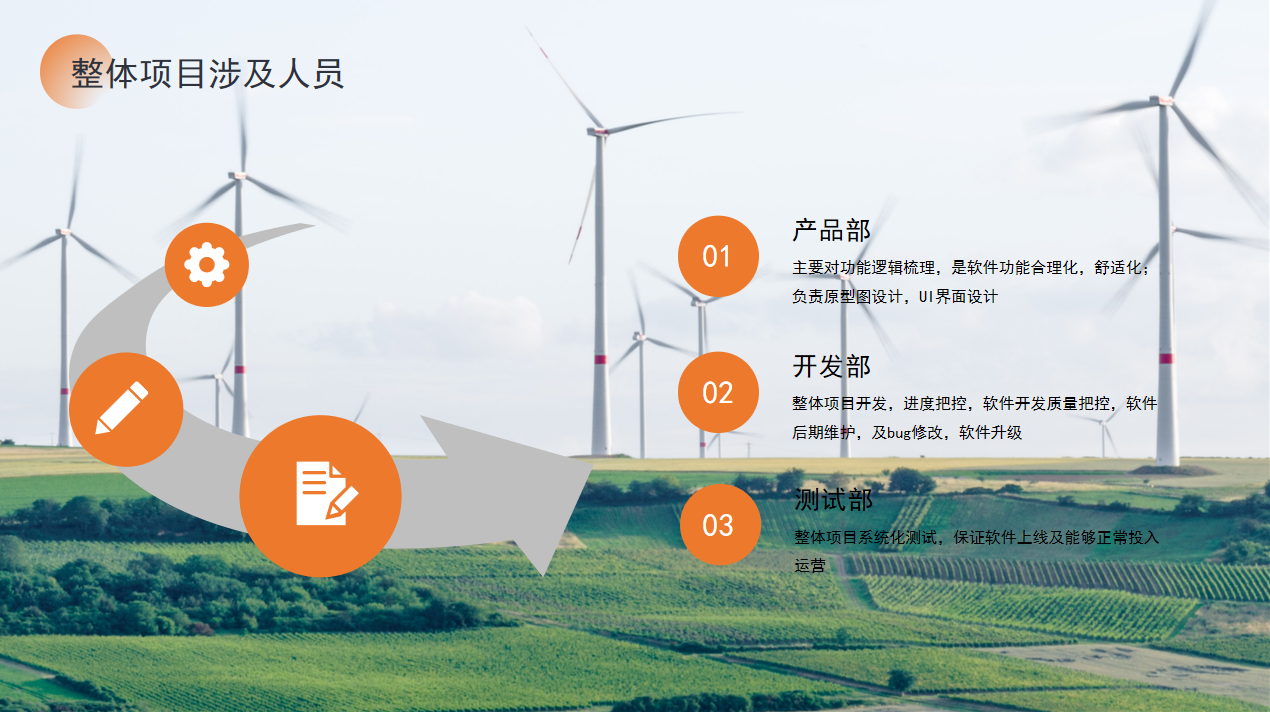 整体项目涉及人员

01

产品部

主要对功能逻辑梳理，是软件功能合理化，舒适化；负责原型图设计，UI界面设计

02

开发部

整体项目开发，进度把控，软件开发质量把控，软件后期维护，及bug修改，软件升级

03

测试部

整体项目系统化测试，保证软件上线及能够正常投入运营